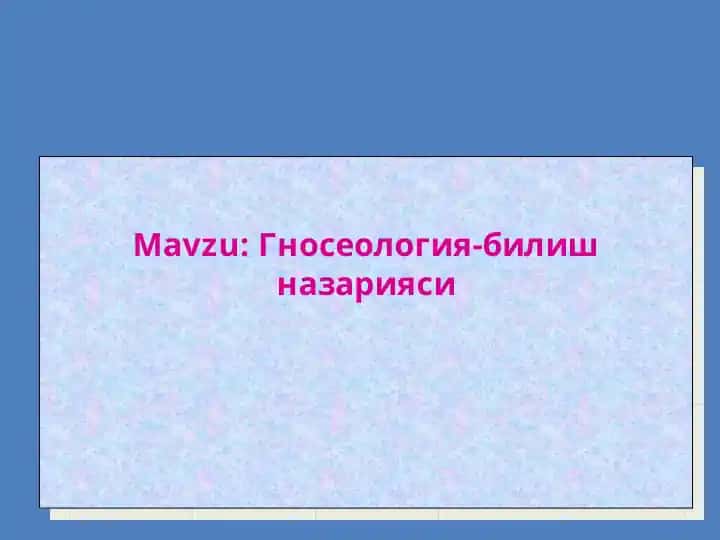 Mavzu: Гносеология-билиш назарияси